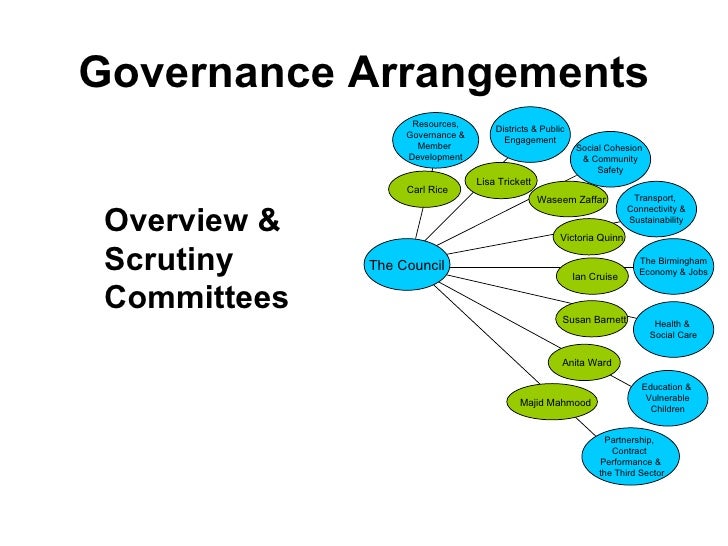 Governance Arrangements

Overview & Scrutiny Committees

The Council

Carl Rice

Resources, Governance & Member Development

Lisa Trickett

Districts & Public Engagement

Waseem Zaffar

Social Cohesion & Community Safety

Victoria Quinn

Transport, Connectivity & Sustainability

Ian Cruise

The Birmingham Economy & Jobs

Susan Barnett

Health & Social Care

Anita Ward

Education & Vulnerable Children

Majid Mahmood

Partnership, Contract Performance & the Third Sector